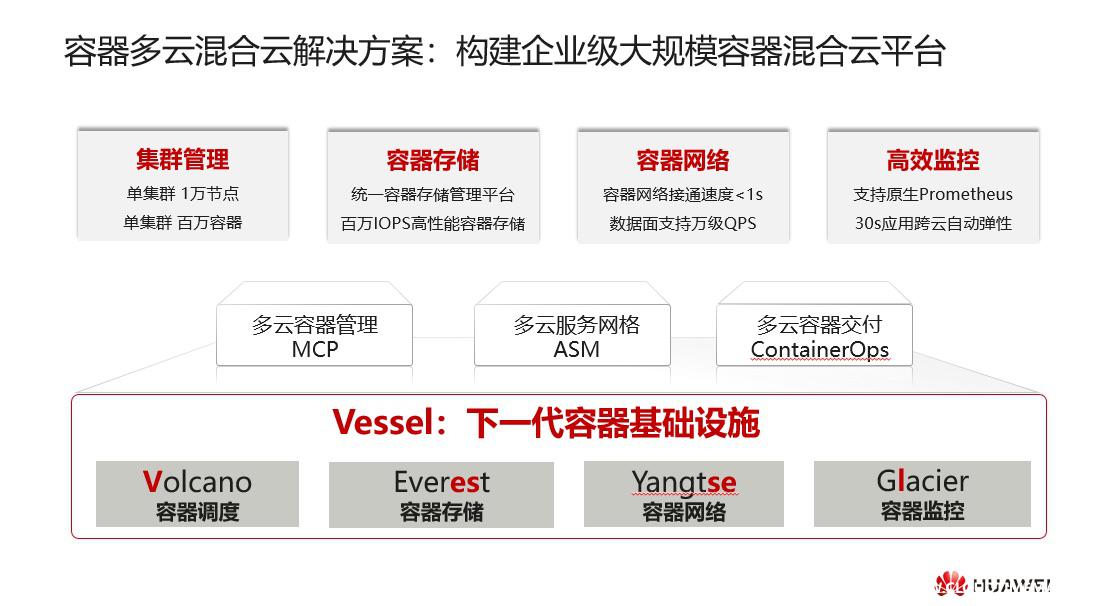 容器多云混合云解决方案：构建企业级大规模容器混合云平台

集群管理
单集群 1万节点
单集群 百万容器

容器存储
统一容器存储管理平台
百万IOPS高性能容器存储

容器网络
容器网络接通速度<1s
数据面支持万级QPS

高效监控
支持原生Prometheus
30s应用跨云自动弹性

多云容器管理
MCP

多云服务网格
ASM

多云容器交付
ContainerOps

Vessel：下一代容器基础设施

Volcano
容器调度

Everest
容器存储

Yangtse
容器网络

Glacier
容器监控

HUAWEI